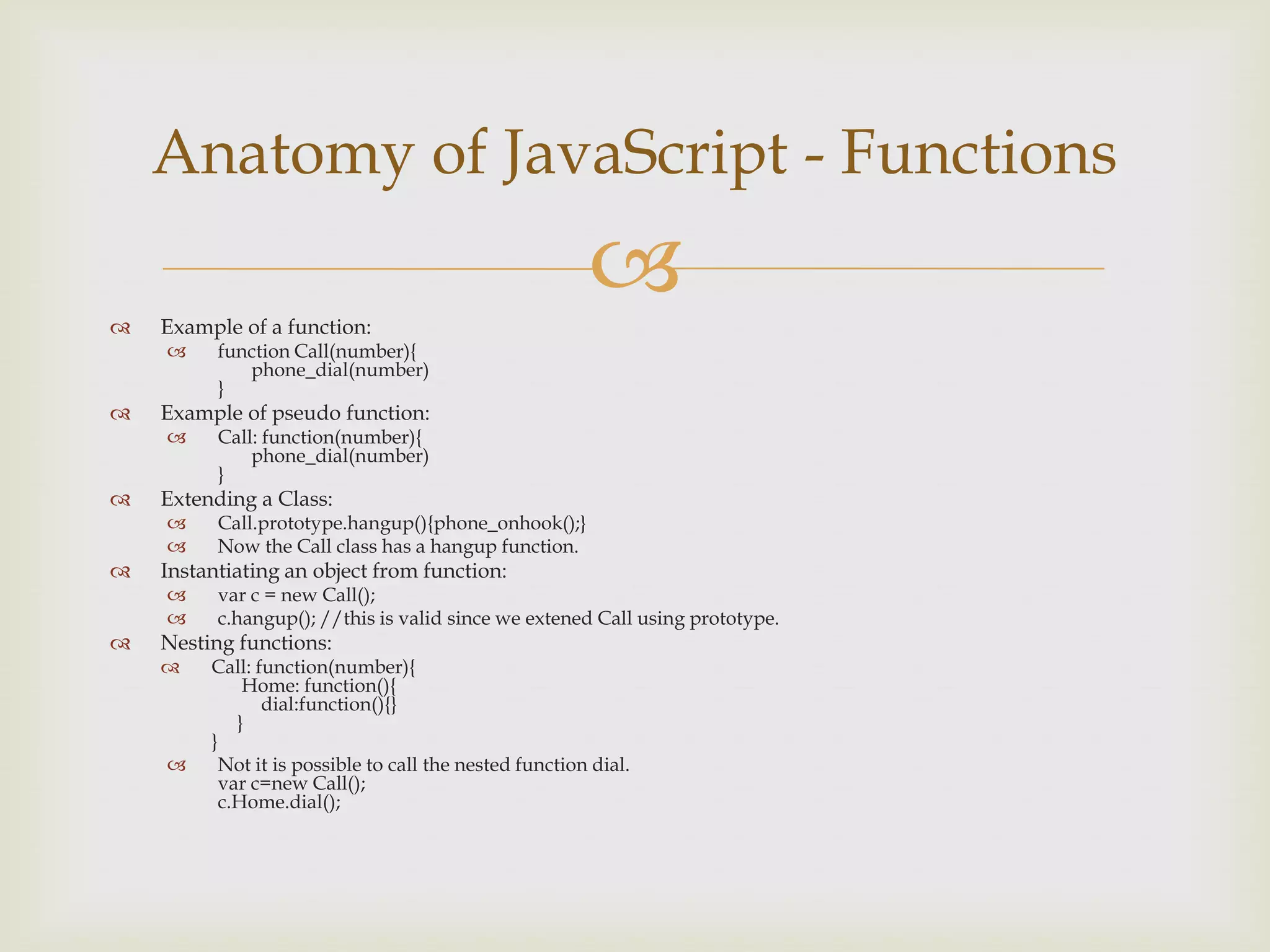 Anatomy of JavaScript - Functions

Example of a function:
function Call(number){
phone_dial(number)
}
Example of pseudo function:
Call: function(number){
phone_dial(number)
}
Extending a Class:
Call.prototype.hangup(){phone_onhook();}
Now the Call class has a hangup function.
Instantiating an object from function:
var c = new Call();
c.hangup(); //this is valid since we extened Call using prototype.
Nesting functions:
Call: function(number){
Home: function(){
dial:function(){}
}
}
Not it is possible to call the nested function dial.
var c=new Call();
c.Home.dial();